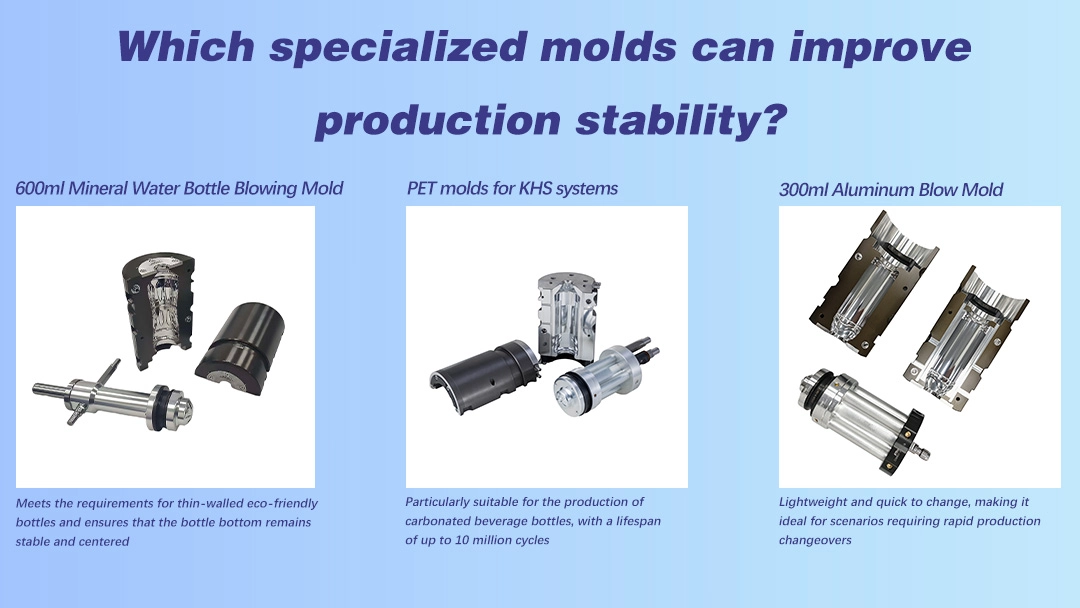 Which specialized molds can improve production stability?

600ml Mineral Water Bottle Blowing Mold

Meets the requirements for thin-walled eco-friendly bottles and ensures that the bottle bottom remains stable and centered

PET molds for KHS systems

Particularly suitable for the production of carbonated beverage bottles, with a lifespan of up to 10 million cycles

300ml Aluminum Blow Mold

Lightweight and quick to change, making it ideal for scenarios requiring rapid production changeovers